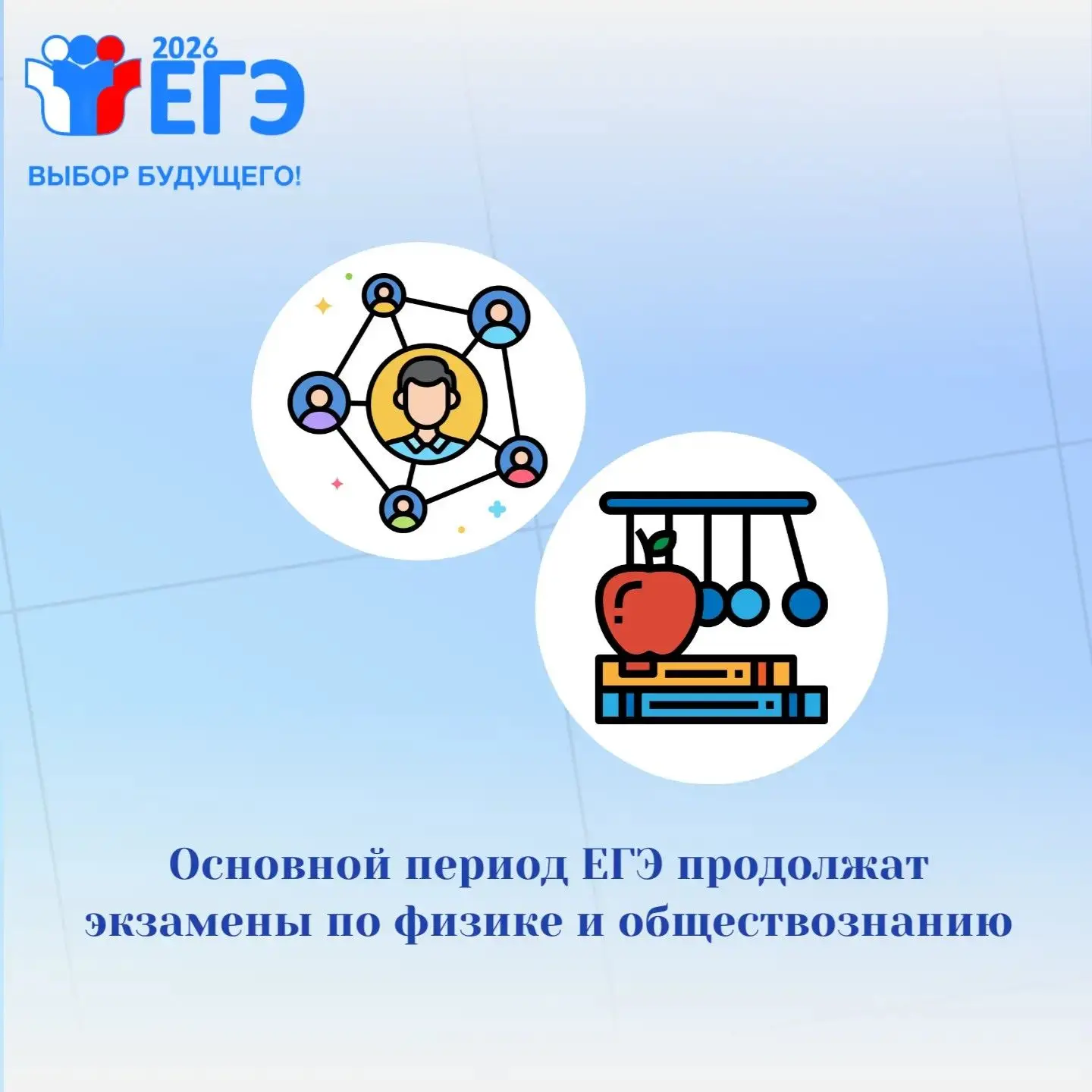 2026
ЕГЭ
ВЫБОР БУДУЩЕГО!

Основной период ЕГЭ продолжат экзамены по физике и обществознанию